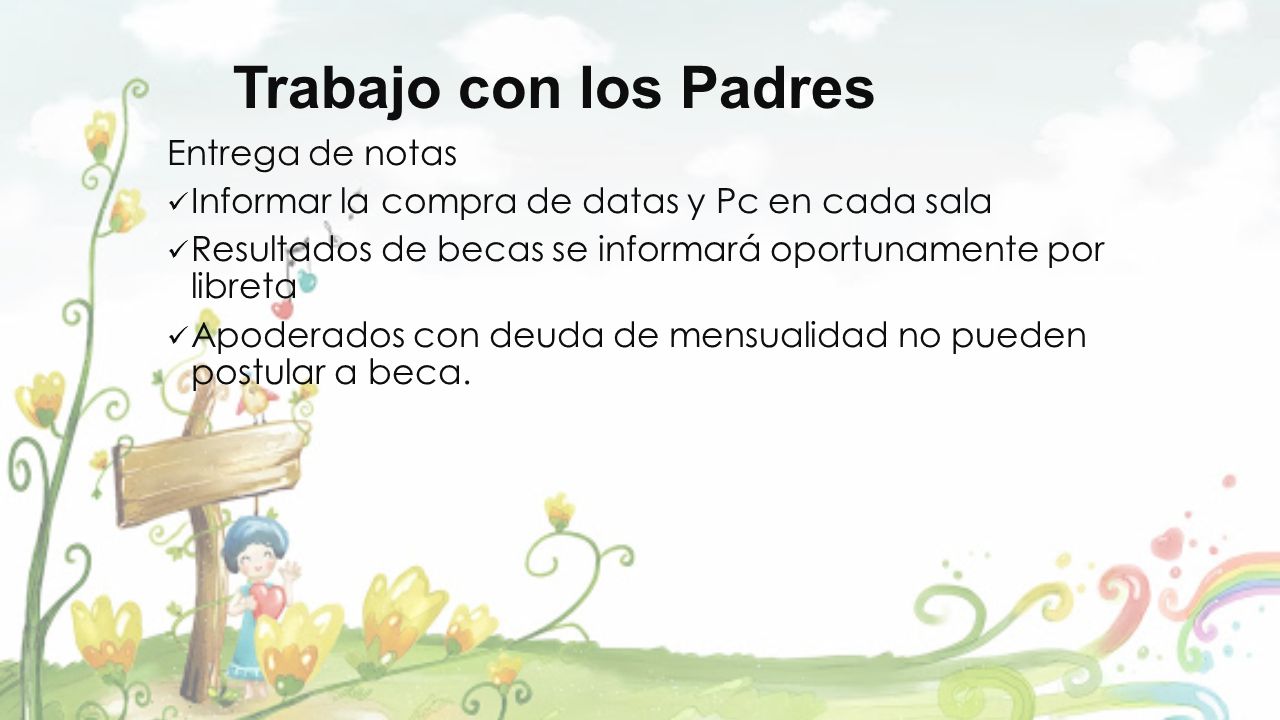 Trabajo con los Padres

Entrega de notas

✓ Informar la compra de datas y Pc en cada sala

✓ Resultados de becas se informará oportunamente por libreta

✓ Apoderados con deuda de mensualidad no pueden postular a beca.